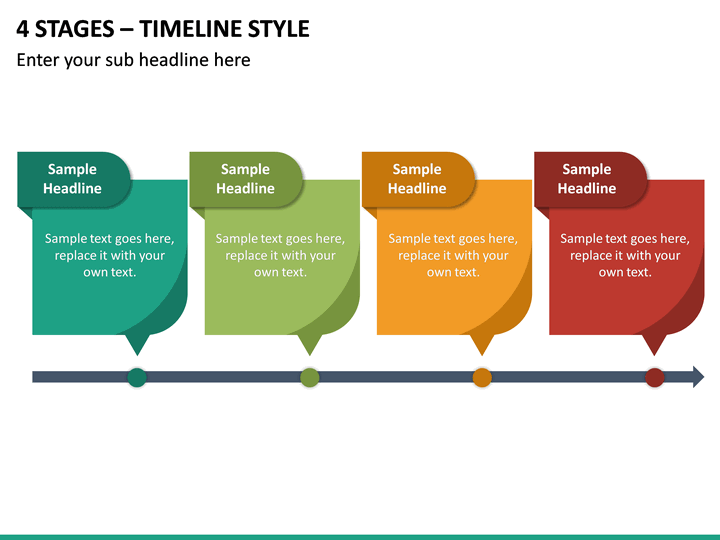 4 STAGES – TIMELINE STYLE

Enter your sub headline here

Sample Headline

Sample text goes here, replace it with your own text.

Sample Headline

Sample text goes here, replace it with your own text.

Sample Headline

Sample text goes here, replace it with your own text.

Sample Headline

Sample text goes here, replace it with your own text.